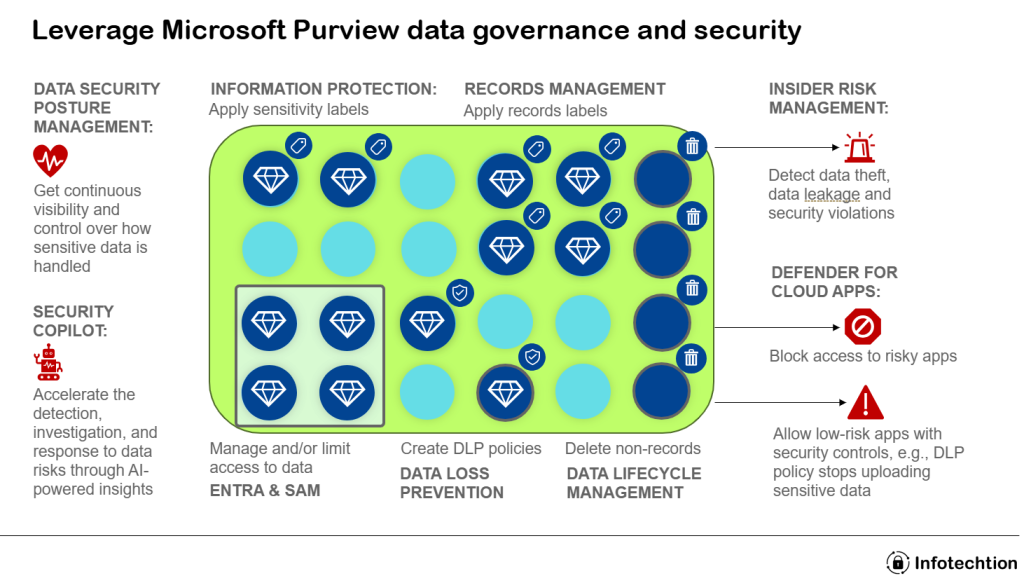 Leverage Microsoft Purview data governance and security

DATA SECURITY POSTURE MANAGEMENT:

Get continuous visibility and control over how sensitive data is handled

SECURITY COPILOT:

Accelerate the detection, investigation, and response to data risks through AI-powered insights

INFORMATION PROTECTION:
Apply sensitivity labels

RECORDS MANAGEMENT
Apply records labels

Manage and/or limit access to data
ENTRA & SAM

Create DLP policies
DATA LOSS PREVENTION

Delete non-records
DATA LIFECYCLE MANAGEMENT

INSIDER RISK MANAGEMENT:

Detect data theft, data leakage and security violations

DEFENDER FOR CLOUD APPS:

Block access to risky apps

Allow low-risk apps with security controls, e.g., DLP policy stops uploading sensitive data

Infotechtion